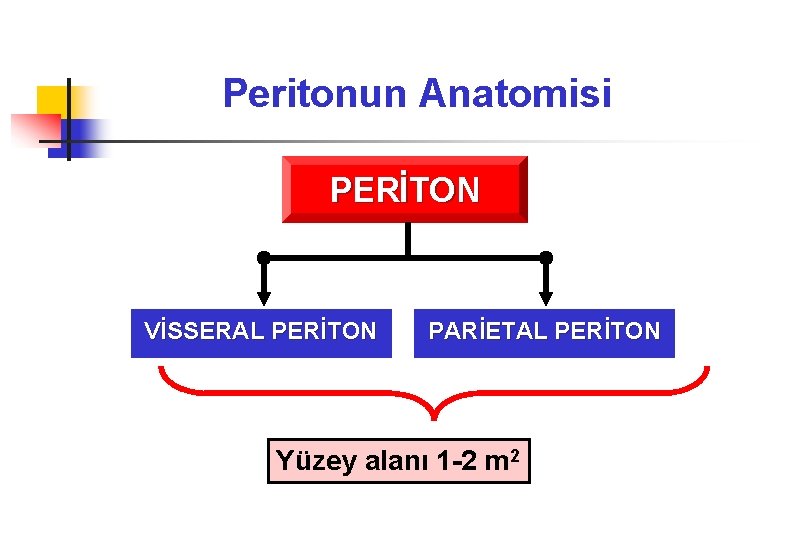 Peritonun Anatomisi

PERİTON

VİSSERAL PERİTON

PARİETAL PERİTON

Yüzey alanı 1-2 $m^2$